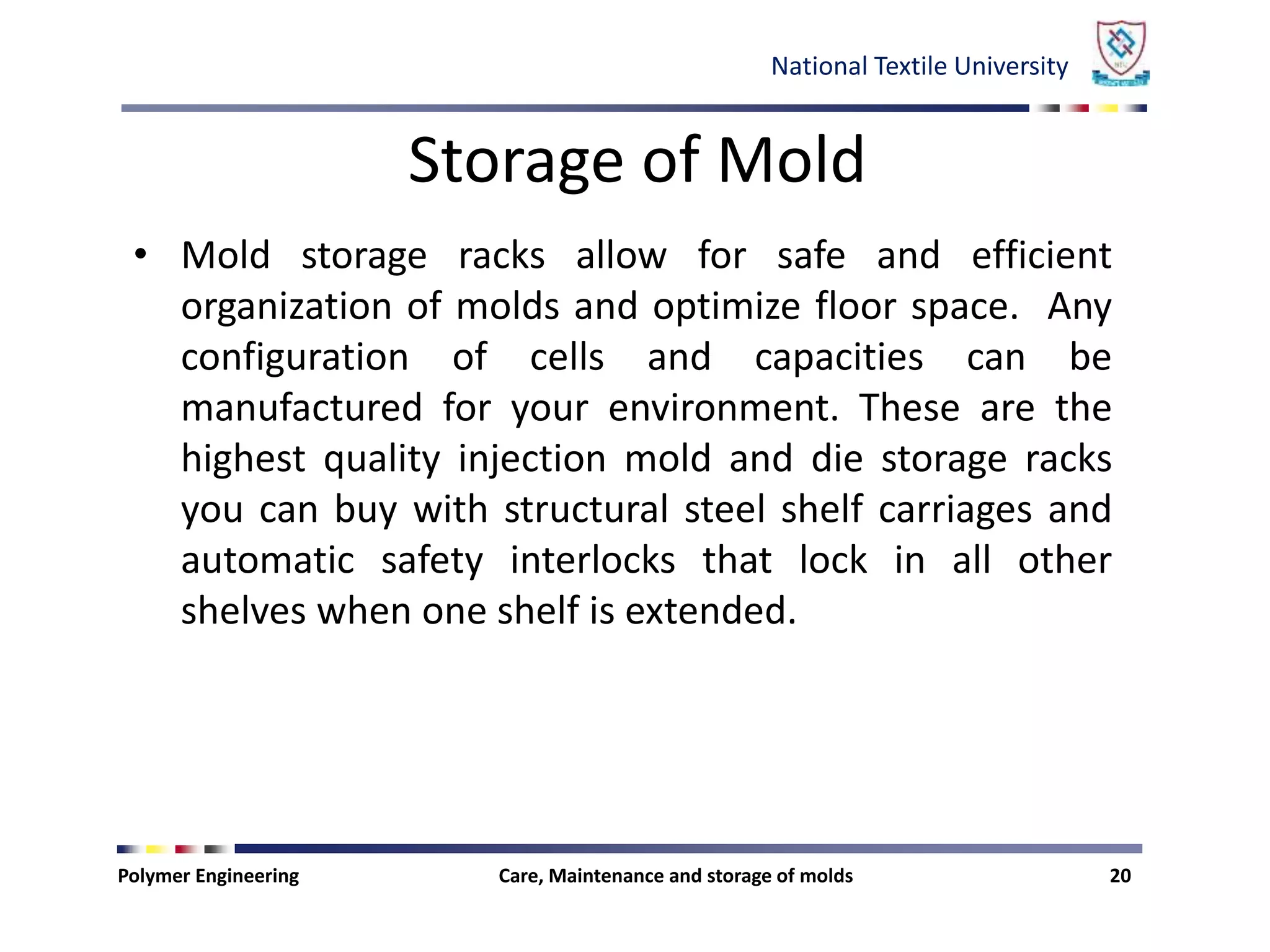 National Textile University

Storage of Mold

• Mold storage racks allow for safe and efficient organization of molds and optimize floor space. Any configuration of cells and capacities can be manufactured for your environment. These are the highest quality injection mold and die storage racks you can buy with structural steel shelf carriages and automatic safety interlocks that lock in all other shelves when one shelf is extended.

Polymer Engineering

Care, Maintenance and storage of molds

20